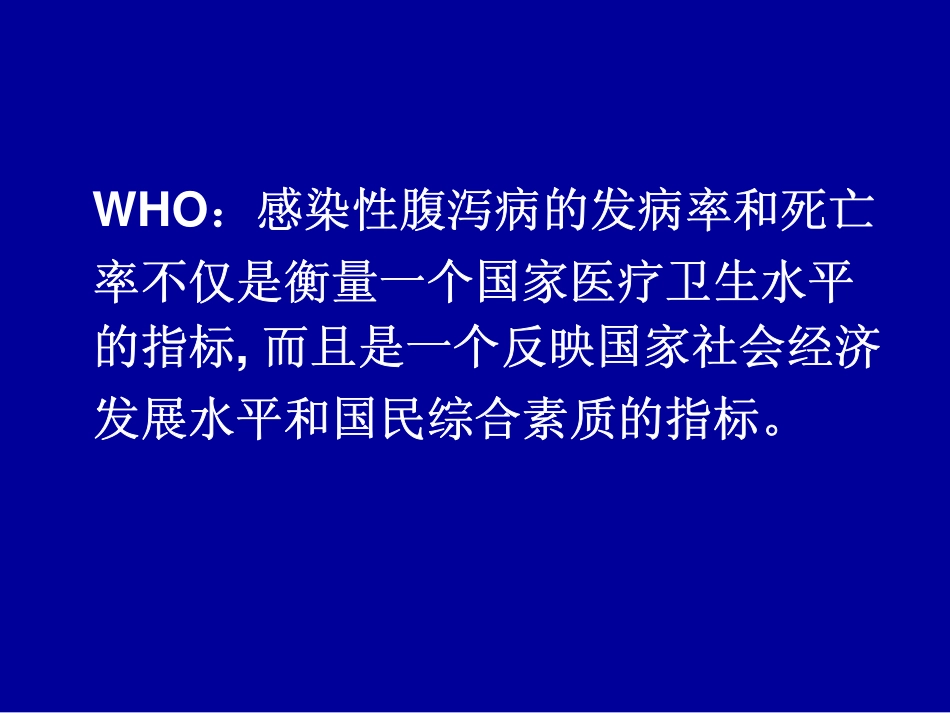 WHO：感染性腹泻病的发病率和死亡率不仅是衡量一个国家医疗卫生水平的指标, 而且是一个反映国家社会经济发展水平和国民综合素质的指标。